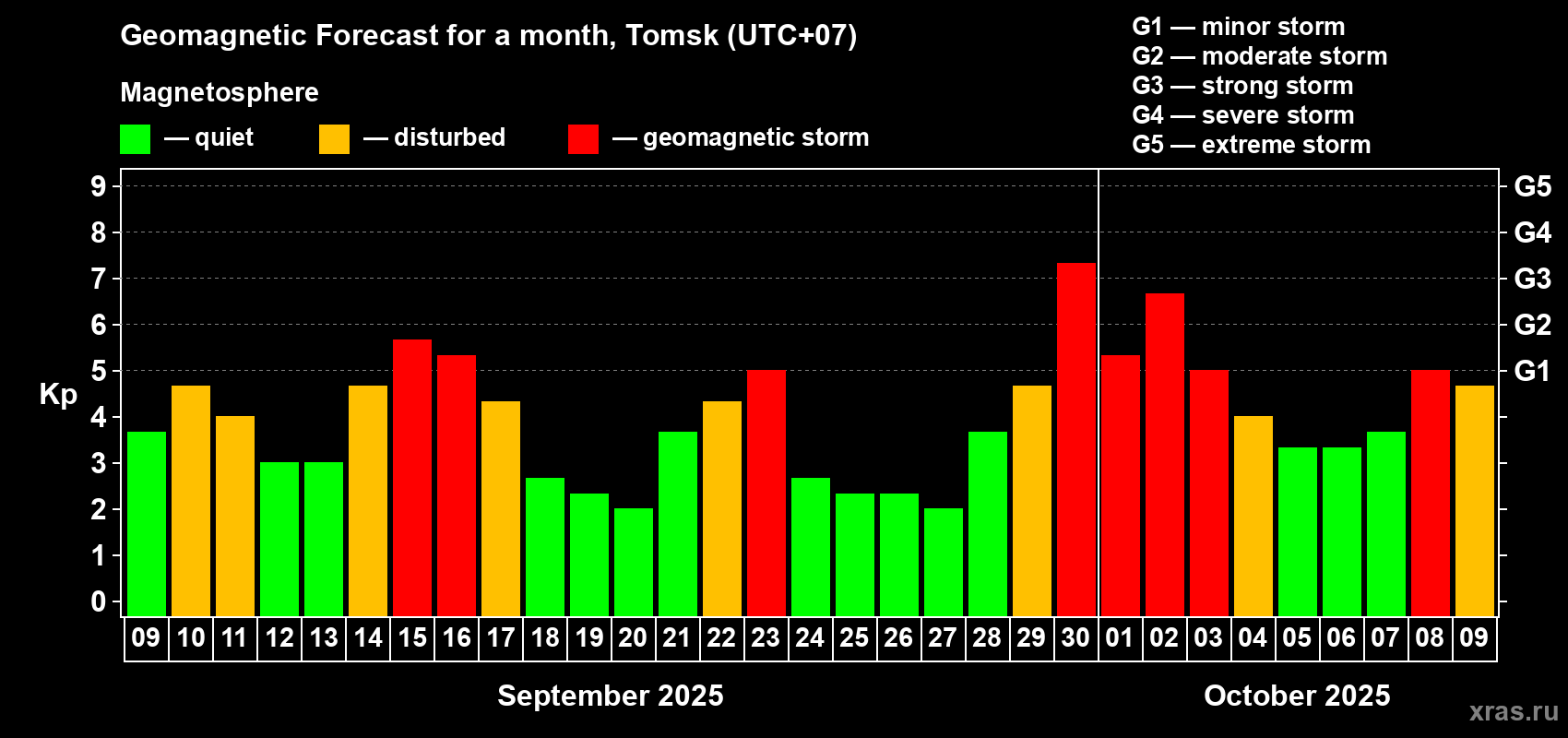 Geomagnetic Forecast for a month, Tomsk (UTC+07)

Magnetosphere

— quiet — disturbed — geomagnetic storm

G1 — minor storm
G2 — moderate storm
G3 — strong storm
G4 — severe storm
G5 — extreme storm

Kp

9
8
7
6
5
4
3
2
1
0

G5
G4
G3
G2
G1

09 10 11 12 13 14 15 16 17 18 19 20 21 22 23 24 25 26 27 28 29 30 01 02 03 04 05 06 07 08 09

September 2025

October 2025

xras.ru